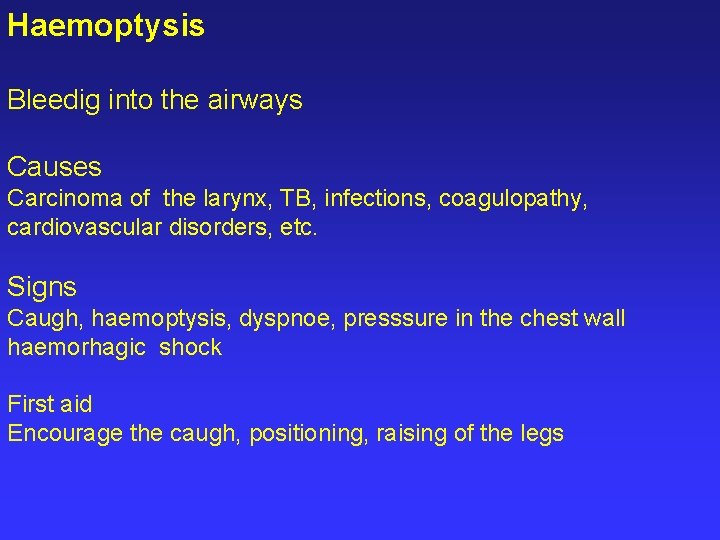 Haemoptysis

Bleedig into the airways

Causes
Carcinoma of the larynx, TB, infections, coagulopathy, cardiovascular disorders, etc.

Signs
Caugh, haemoptysis, dyspnoe, presssure in the chest wall haemorhagic shock

First aid
Encourage the caugh, positioning, raising of the legs